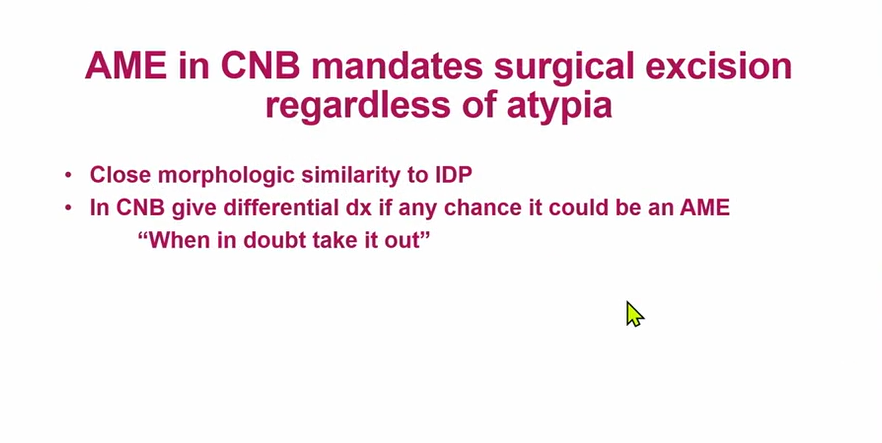 AME in CNB mandates surgical excision regardless of atypia

• Close morphologic similarity to IDP
• In CNB give differential dx if any chance it could be an AME
“When in doubt take it out”